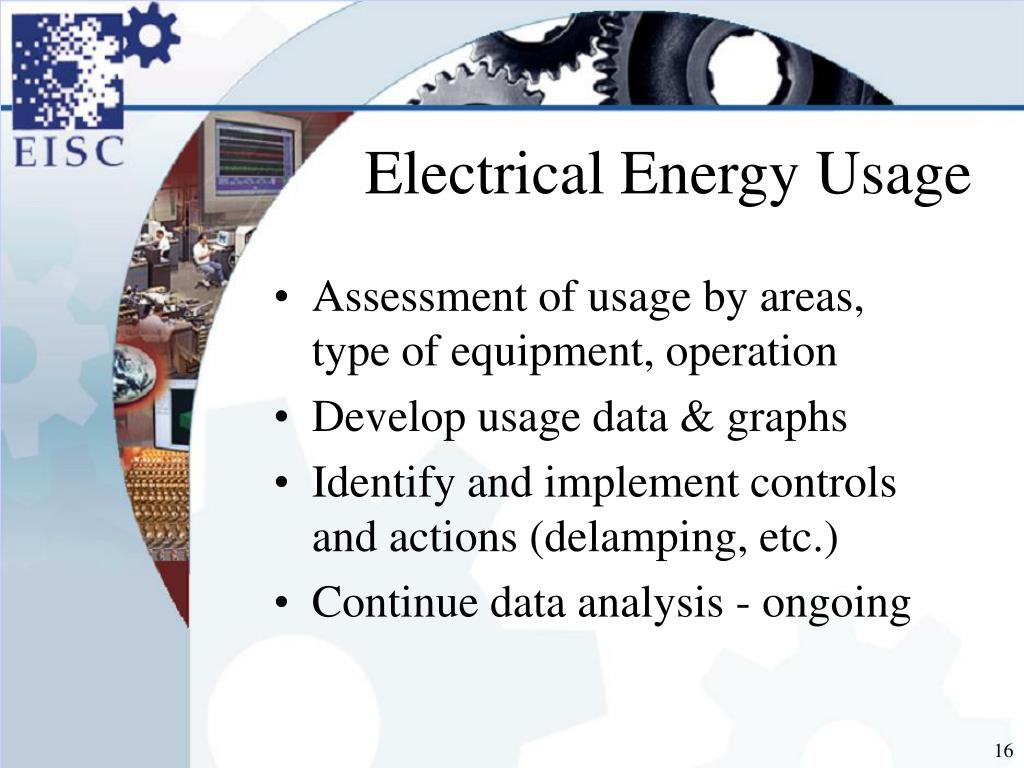 EISC

Electrical Energy Usage

• Assessment of usage by areas, type of equipment, operation
• Develop usage data & graphs
• Identify and implement controls and actions (delamping, etc.)
• Continue data analysis - ongoing

16